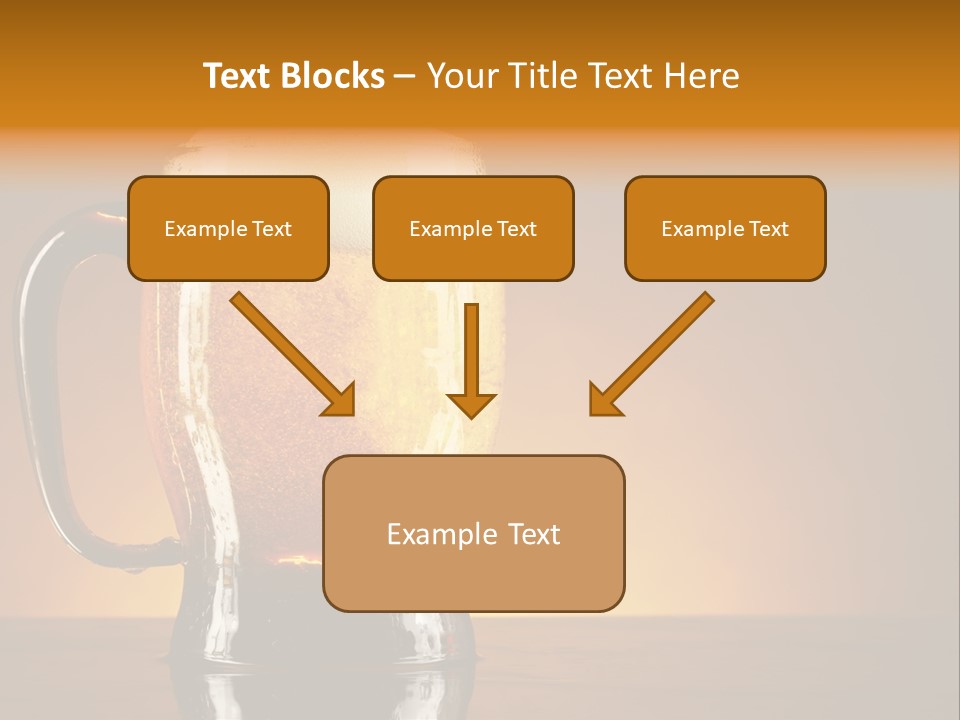 Text Blocks – Your Title Text Here

Example Text

Example Text

Example Text

Example Text